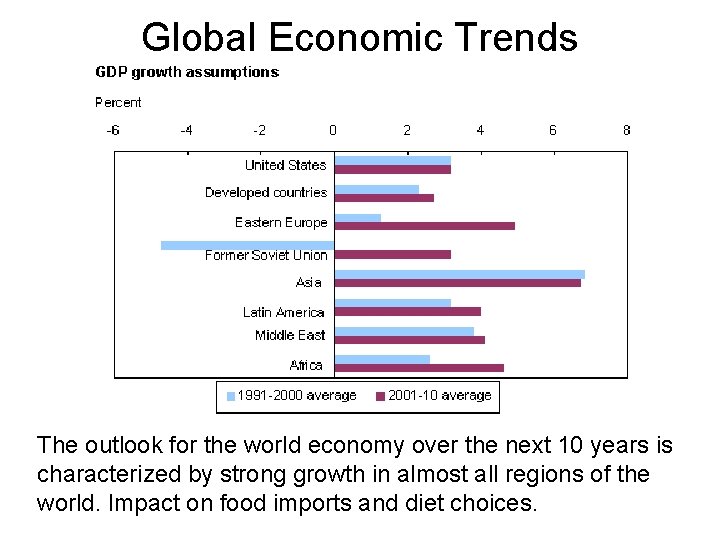 Global Economic Trends

GDP growth assumptions

Percent

-6 -4 -2 0 2 4 6 8

United States
Developed countries
Eastern Europe
Former Soviet Union
Asia
Latin America
Middle East
Africa

1991-2000 average 2001-10 average

The outlook for the world economy over the next 10 years is characterized by strong growth in almost all regions of the world. Impact on food imports and diet choices.